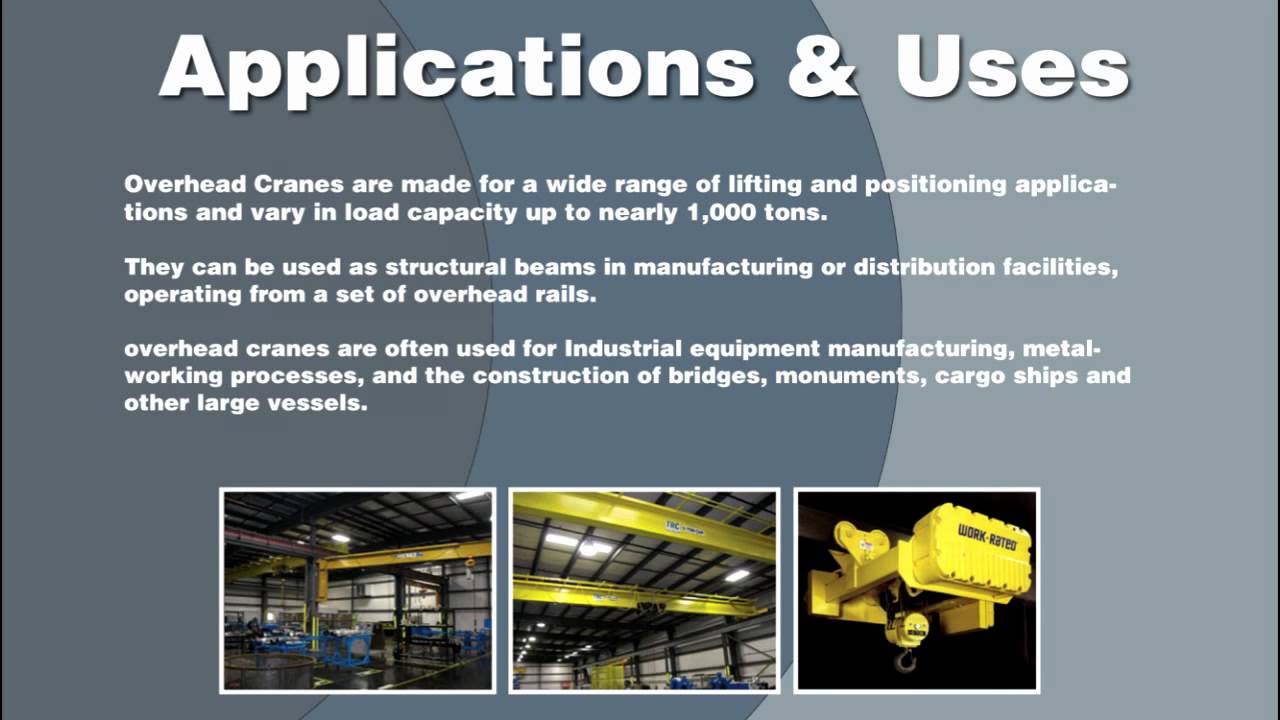 Applications & Uses

Overhead Cranes are made for a wide range of lifting and positioning applications and vary in load capacity up to nearly 1,000 tons.

They can be used as structural beams in manufacturing or distribution facilities, operating from a set of overhead rails.

overhead cranes are often used for Industrial equipment manufacturing, metalworking processes, and the construction of bridges, monuments, cargo ships and other large vessels.

TRC

WORK-RATED